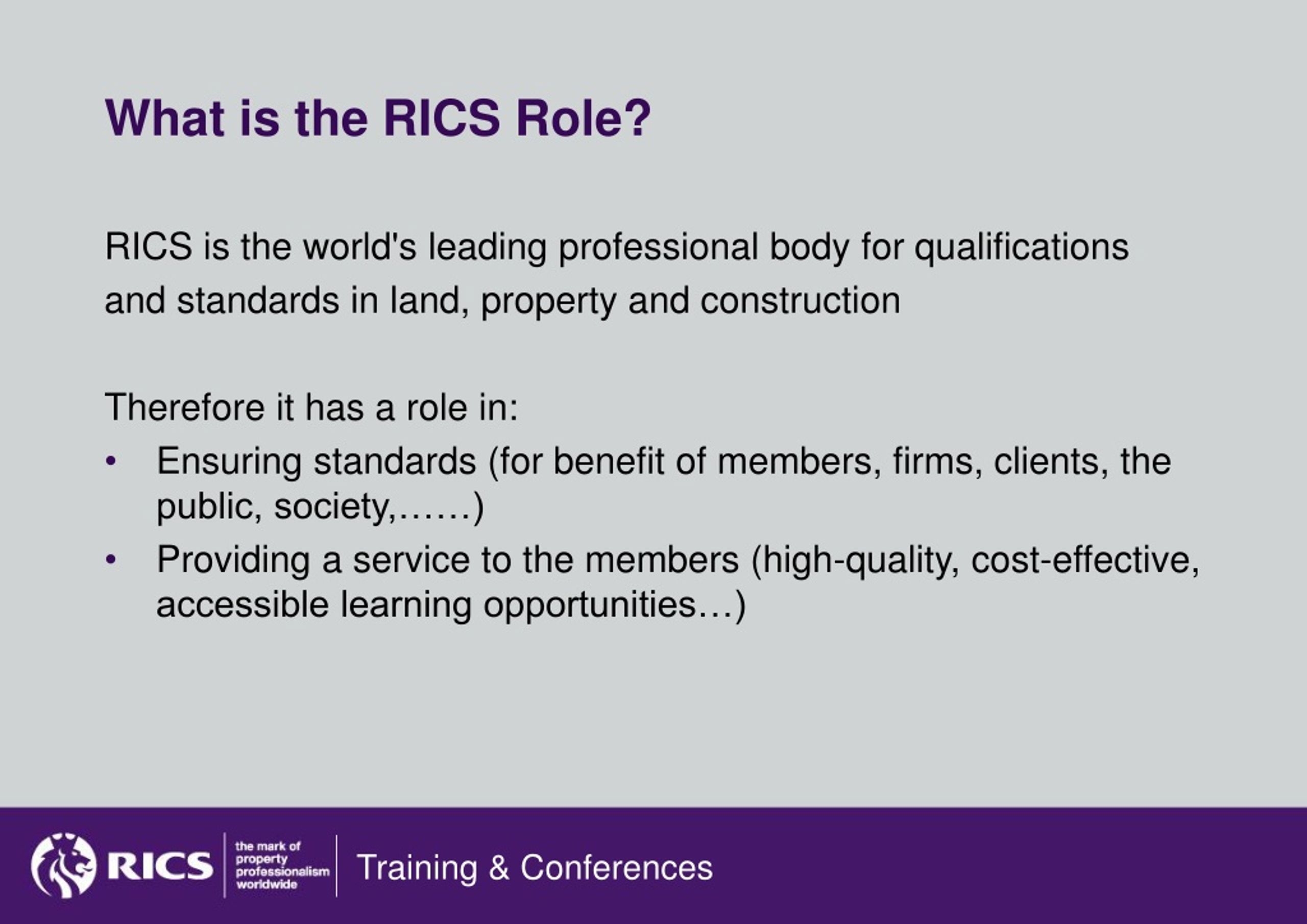 What is the RICS Role?

RICS is the world's leading professional body for qualifications and standards in land, property and construction

Therefore it has a role in:
• Ensuring standards (for benefit of members, firms, clients, the public, society,……)
• Providing a service to the members (high-quality, cost-effective, accessible learning opportunities…)

RICS the mark of property professionalism worldwide Training & Conferences